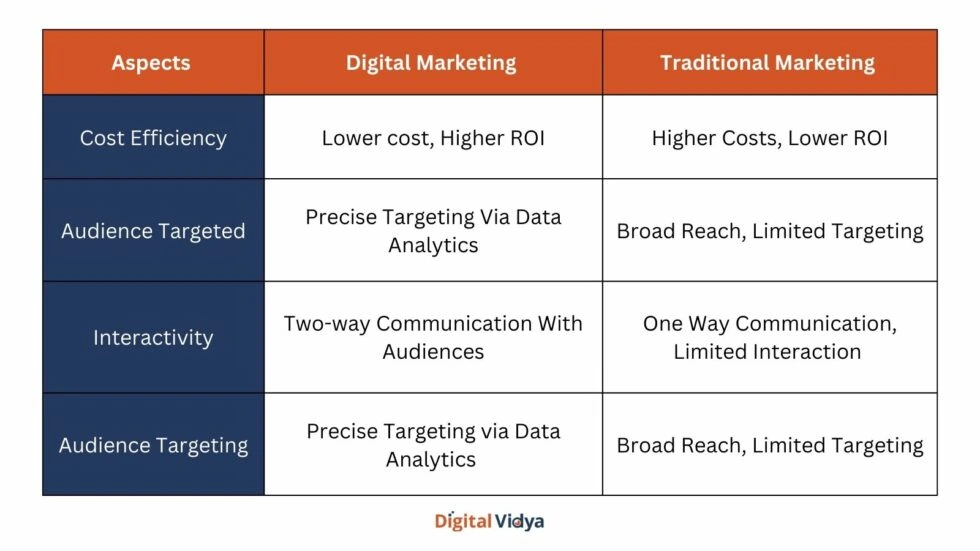 | Aspects | Digital Marketing | Traditional Marketing |
|---|---|---|
| Cost Efficiency | Lower cost, Higher ROI | Higher Costs, Lower ROI |
| Audience Targeted | Precise Targeting Via Data Analytics | Broad Reach, Limited Targeting |
| Interactivity | Two-way Communication With Audiences | One Way Communication, Limited Interaction |
| Audience Targeting | Precise Targeting via Data Analytics | Broad Reach, Limited Targeting |

Digital Vidya